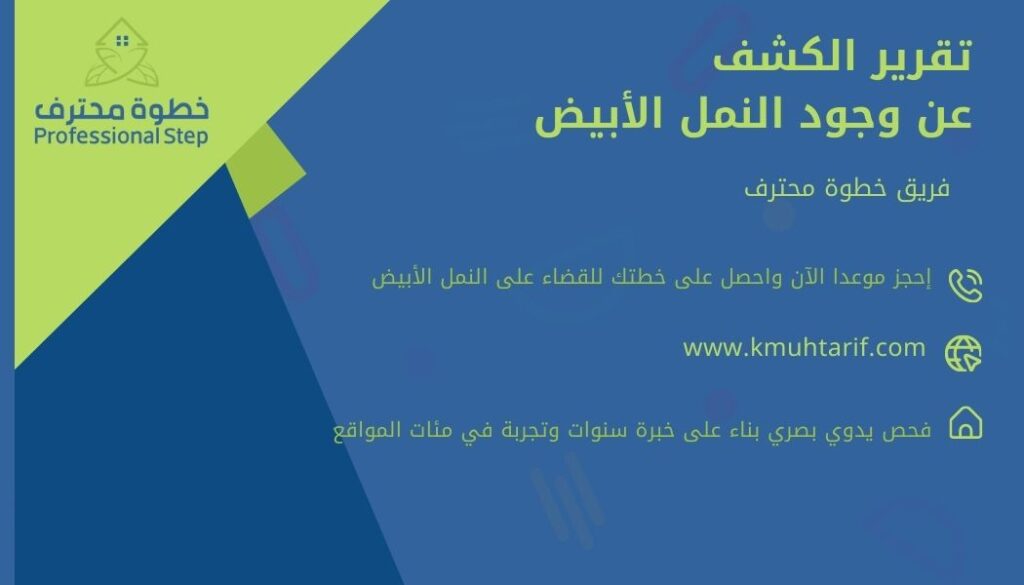 خطوة محترف
Professional Step

تقرير الكشف
عن وجود النمل الأبيض

فريق خطوة محترف

إحجز موعدا الآن واحصل على خطتك للقضاء على النمل الأبيض

www.kmuhtarif.com

فحص يدوي بصري بناء على خبرة سنوات وتجربة في مئات المواقع